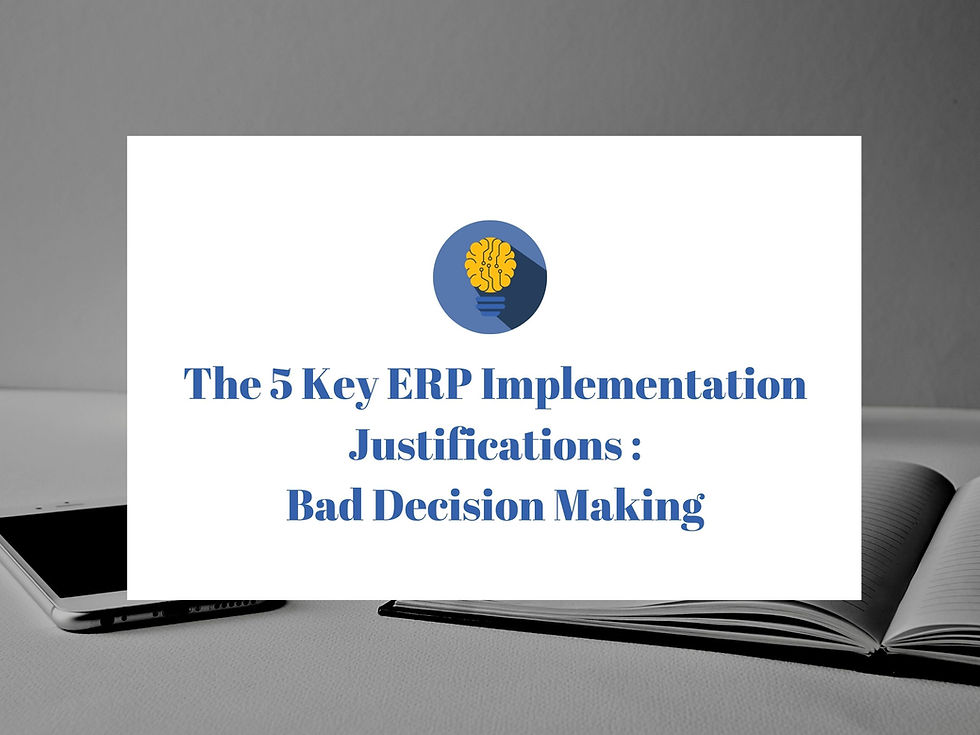 The 5 Key ERP Implementation Justifications :
Bad Decision Making